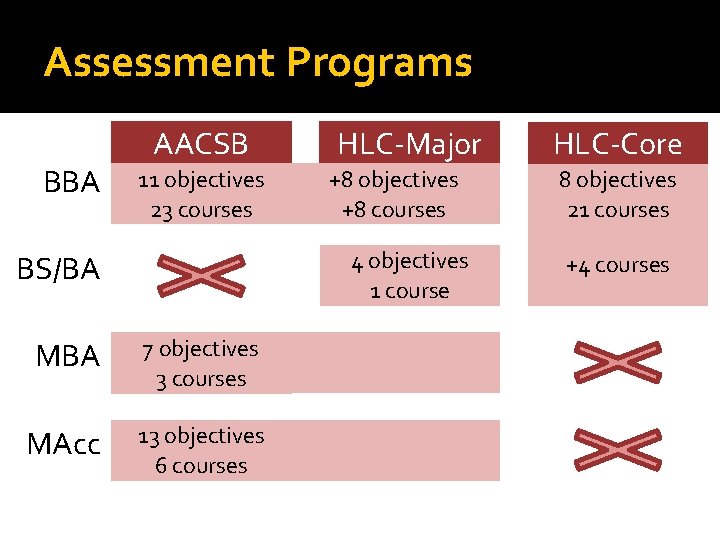 Assessment Programs

| | AACSB | HLC-Major | HLC-Core |
|---|---|---|---|
| BBA | 11 objectives 23 courses | +8 objectives +8 courses | 8 objectives 21 courses |
| BS/BA | | 4 objectives 1 course | +4 courses |
| MBA | 7 objectives 3 courses | | |
| MAcc | 13 objectives 6 courses | | |